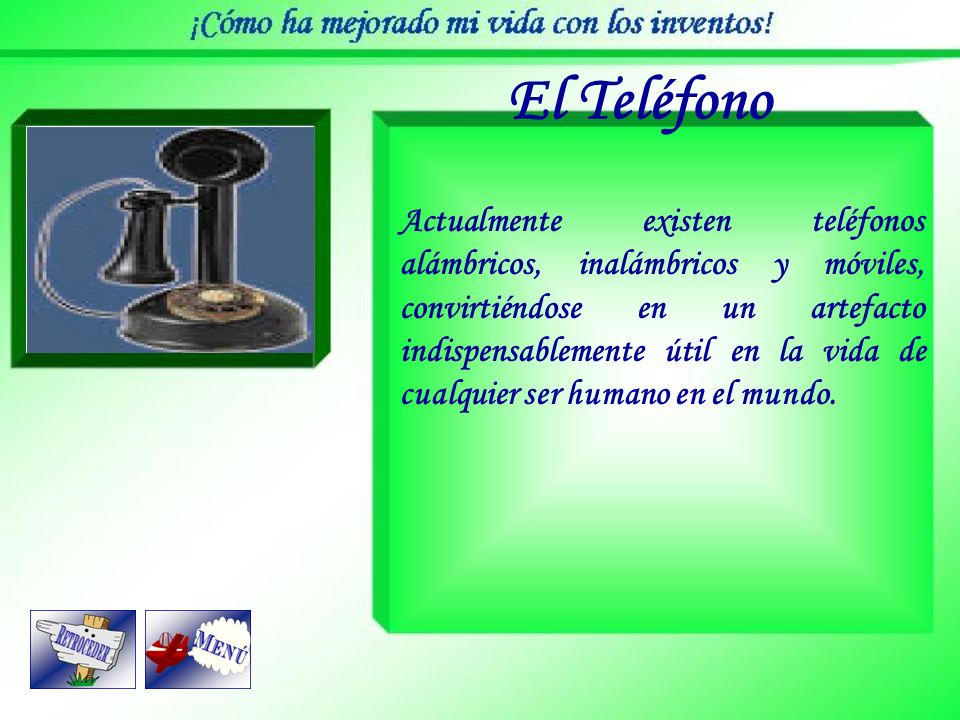 ¡Cómo ha mejorado mi vida con los inventos!

El Teléfono

Actualmente existen teléfonos alámbricos, inalámbricos y móviles, convirtiéndose en un artefacto indispensablemente útil en la vida de cualquier ser humano en el mundo.

RETROCEDER

MENÚ